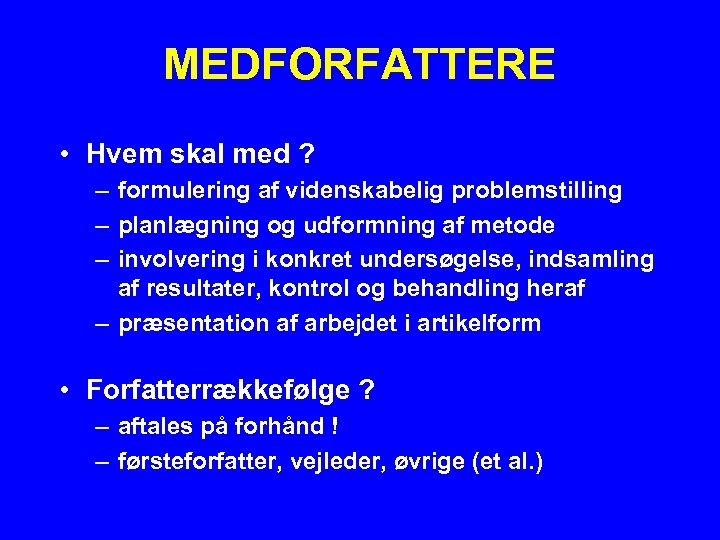 MEDFORFATTERE

• Hvem skal med ?
– formulering af videnskabelig problemstilling
– planlægning og udformning af metode
– involvering i konkret undersøgelse, indsamling af resultater, kontrol og behandling heraf
– præsentation af arbejdet i artikelform

• Forfatterrækkefølge ?
– aftales på forhånd !
– førsteforfatter, vejleder, øvrige (et al.)